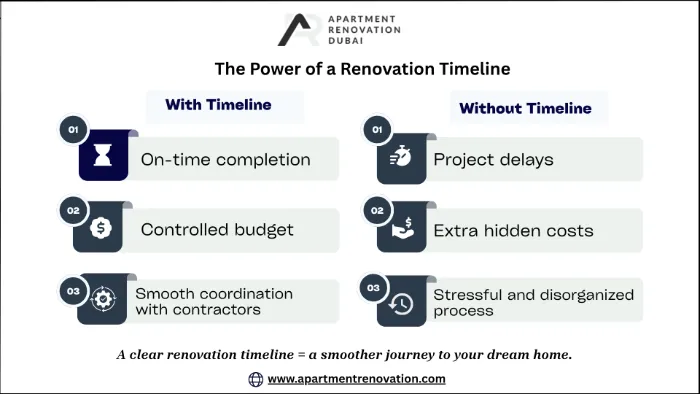 APARTMENT
RENOVATION
DUBAI

The Power of a Renovation Timeline

With Timeline

01
On-time completion

02
Controlled budget

03
Smooth coordination with contractors

Without Timeline

01
Project delays

02
Extra hidden costs

03
Stressful and disorganized process

A clear renovation timeline = a smoother journey to your dream home.

www.apartmentrenovation.com